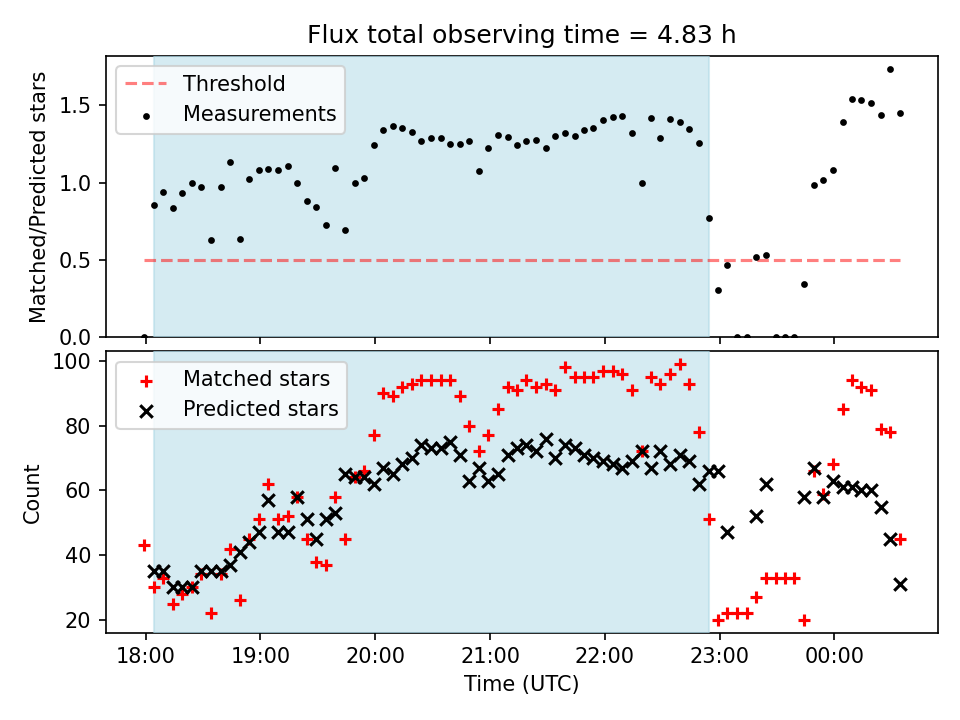 Flux total observing time = 4.83 h

Threshold
Measurements

Matched/Predicted stars

1.5
1.0
0.5
0.0

Matched stars
Predicted stars

Count

100
80
60
40
20

18:00
19:00
20:00
21:00
22:00
23:00
00:00

Time (UTC)